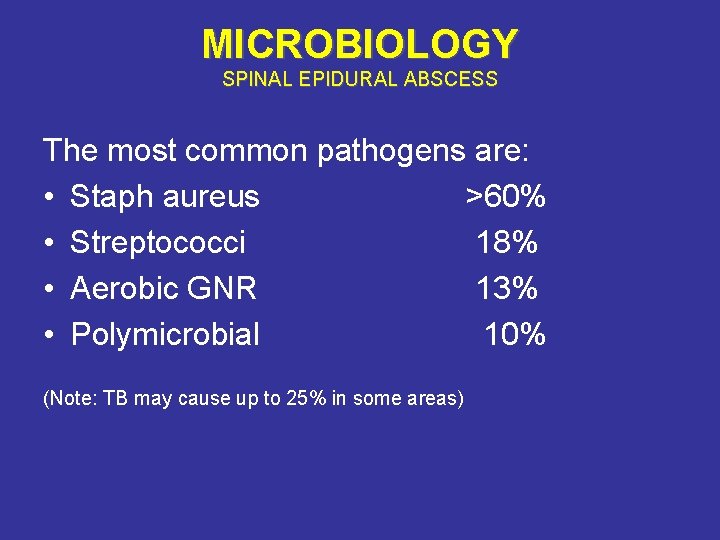 MICROBIOLOGY
SPINAL EPIDURAL ABSCESS

The most common pathogens are:
• Staph aureus >60%
• Streptococci 18%
• Aerobic GNR 13%
• Polymicrobial 10%

(Note: TB may cause up to 25% in some areas)